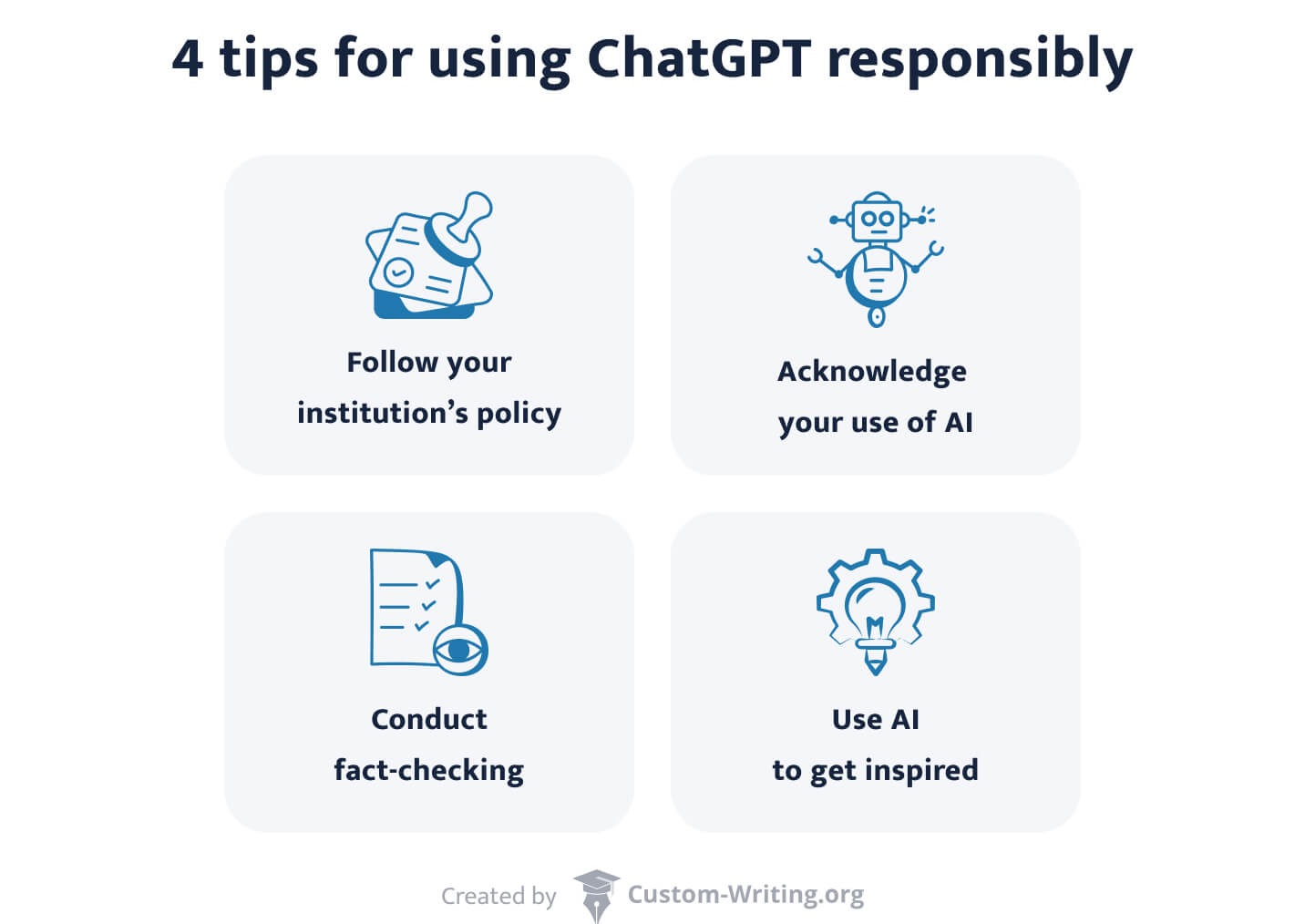 4 tips for using ChatGPT responsibly

Follow your institution’s policy

Acknowledge your use of AI

Conduct fact-checking

Use AI to get inspired

Created by Custom-Writing.org